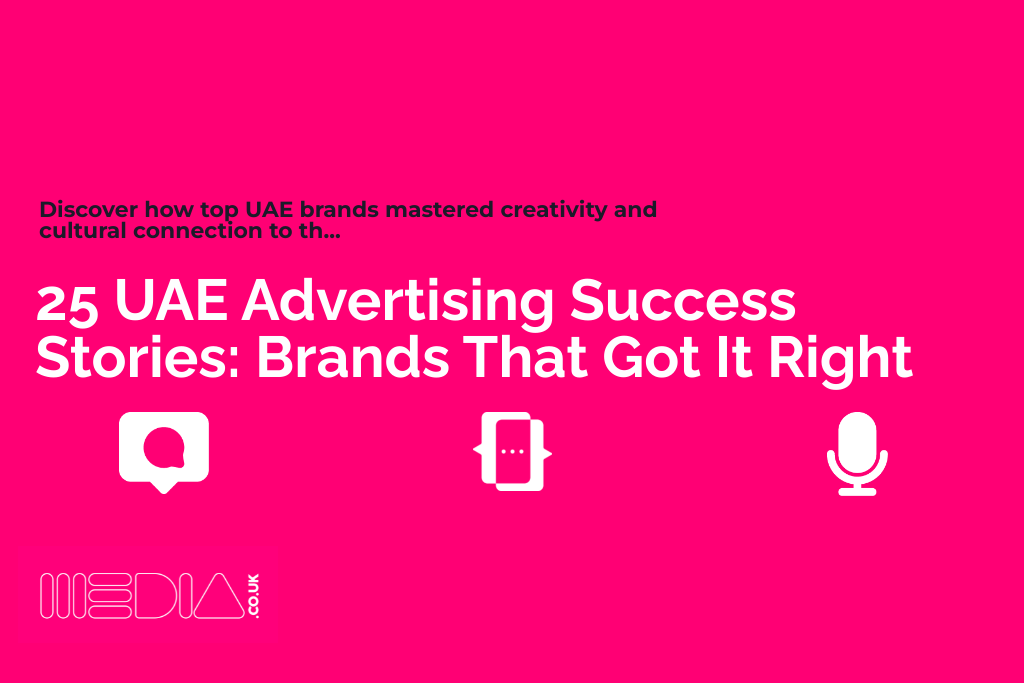 Discover how top UAE brands mastered creativity and cultural connection to th...

25 UAE Advertising Success Stories: Brands That Got It Right

MEDIA .CO.UK